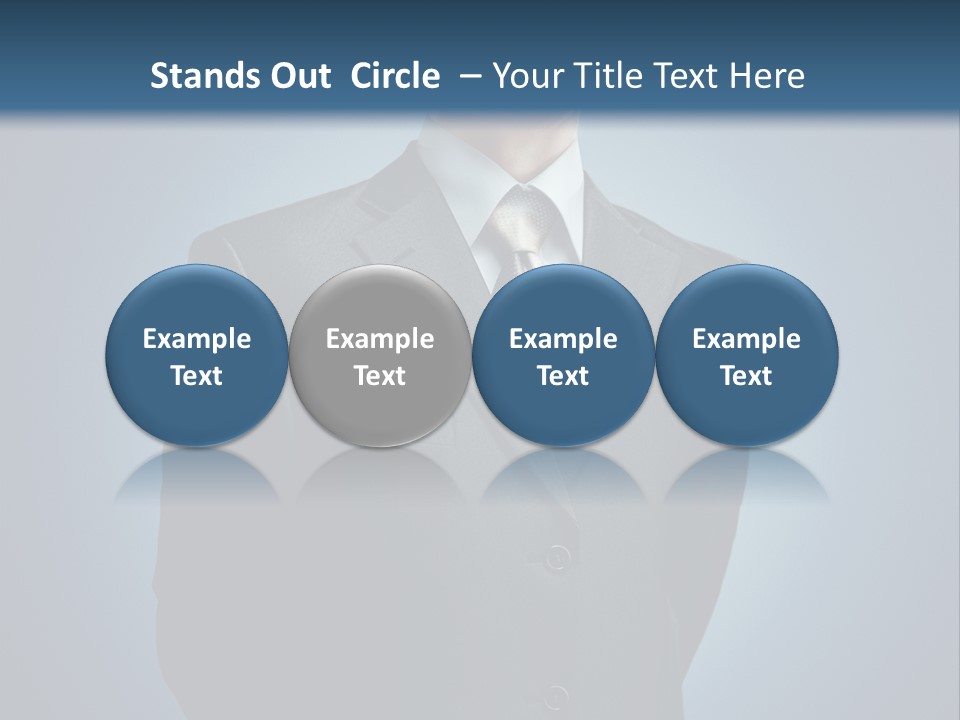 Stands Out Circle – Your Title Text Here

Example Text

Example Text

Example Text

Example Text